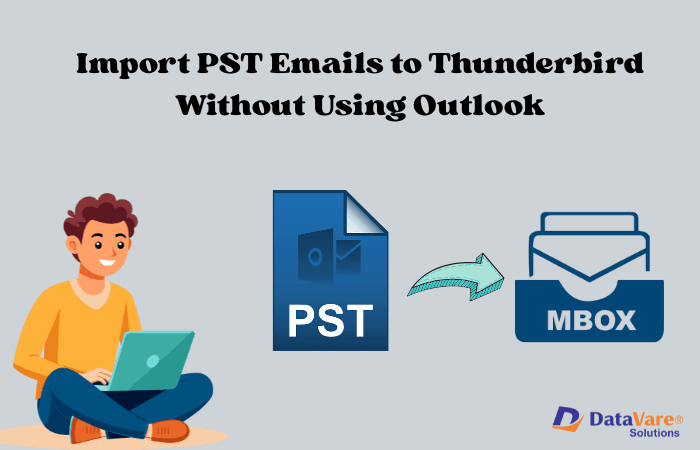 Import PST Emails to Thunderbird Without Using Outlook

PST

MBOX

DataVare®
Solutions